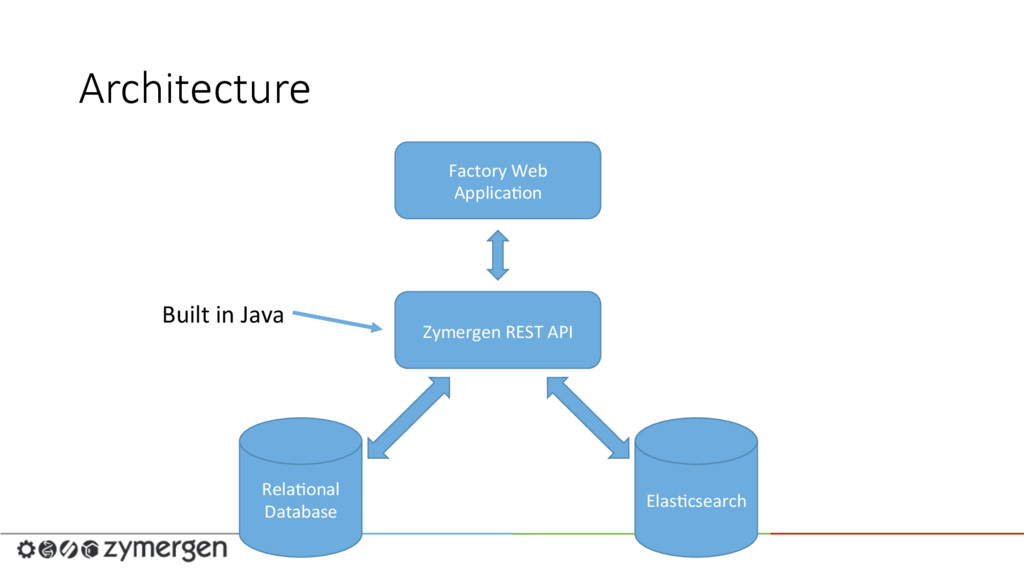 Architecture

Factory Web Application

Built in Java

Zymergen REST API

Relational Database

Elasticsearch

zymergen